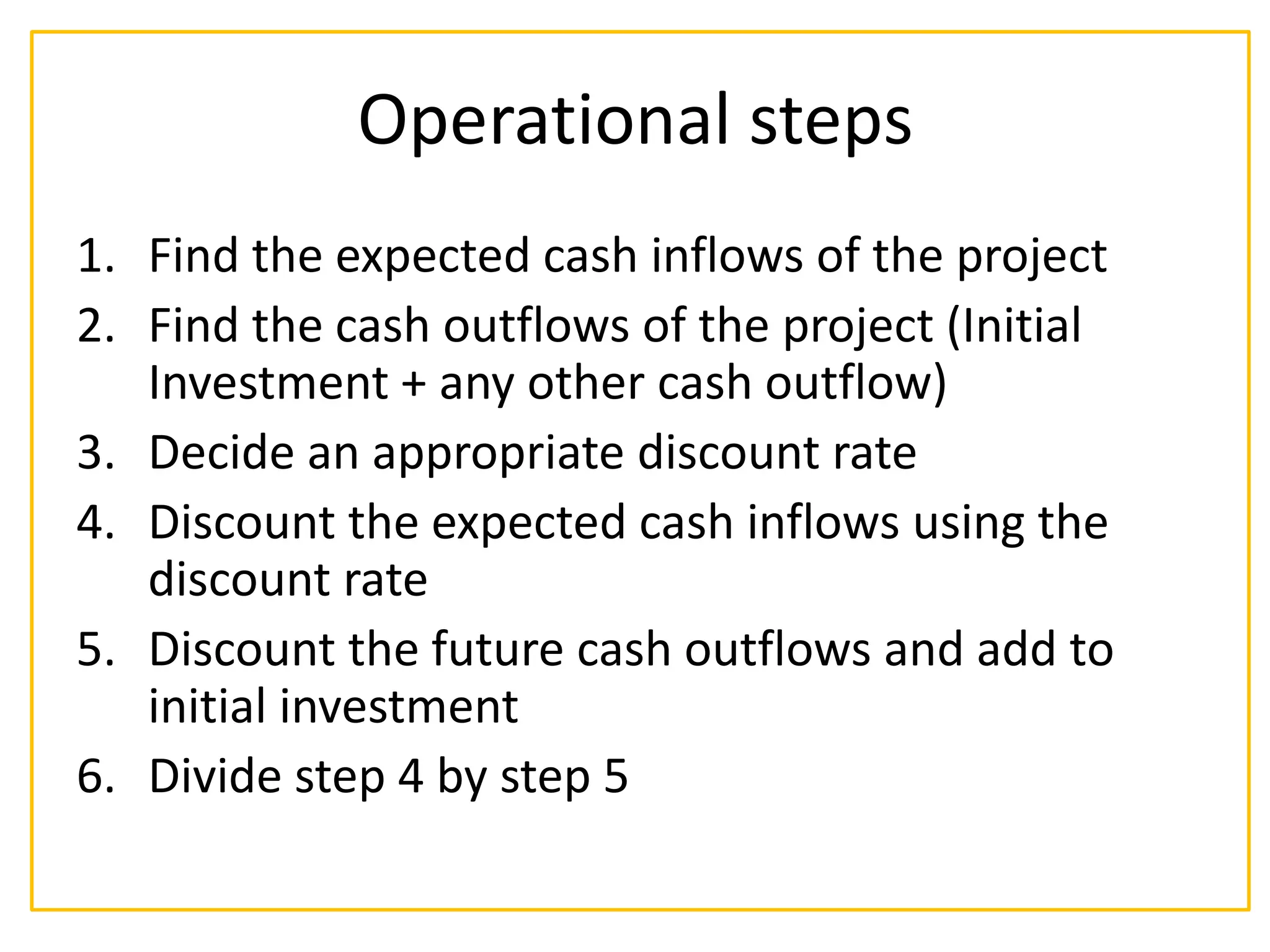 Operational steps

1. Find the expected cash inflows of the project
2. Find the cash outflows of the project (Initial Investment + any other cash outflow)
3. Decide an appropriate discount rate
4. Discount the expected cash inflows using the discount rate
5. Discount the future cash outflows and add to initial investment
6. Divide step 4 by step 5